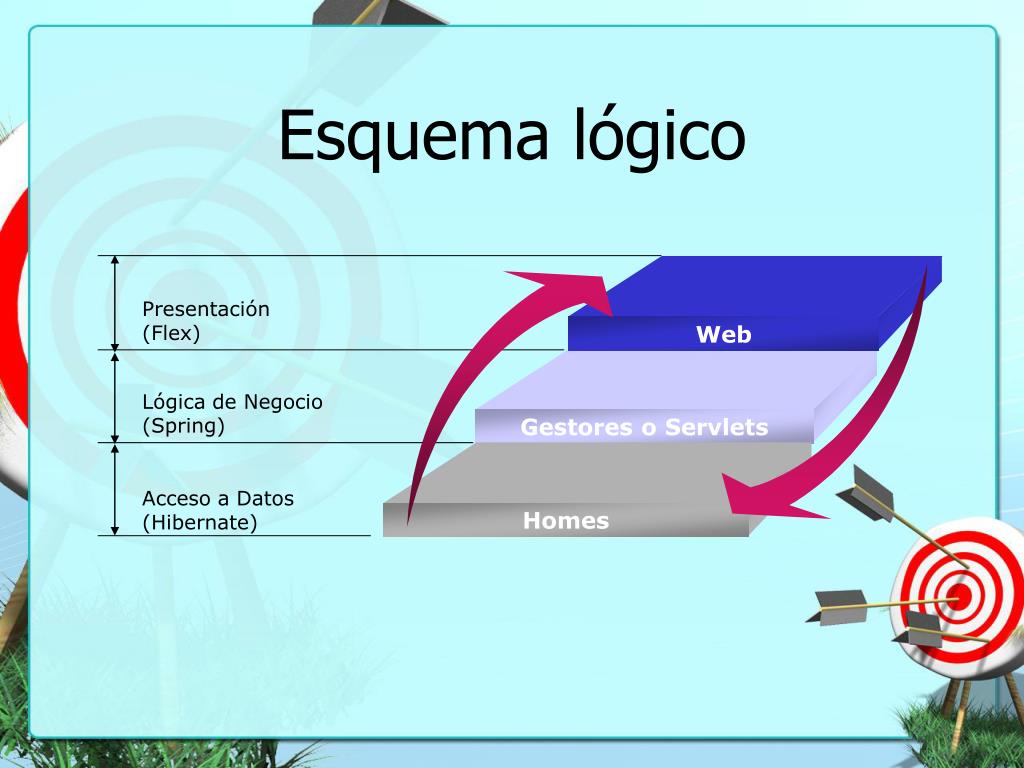 Esquema lógico

Presentación
(Flex)

Lógica de Negocio
(Spring)

Acceso a Datos
(Hibernate)

Web

Gestores o Servlets

Homes